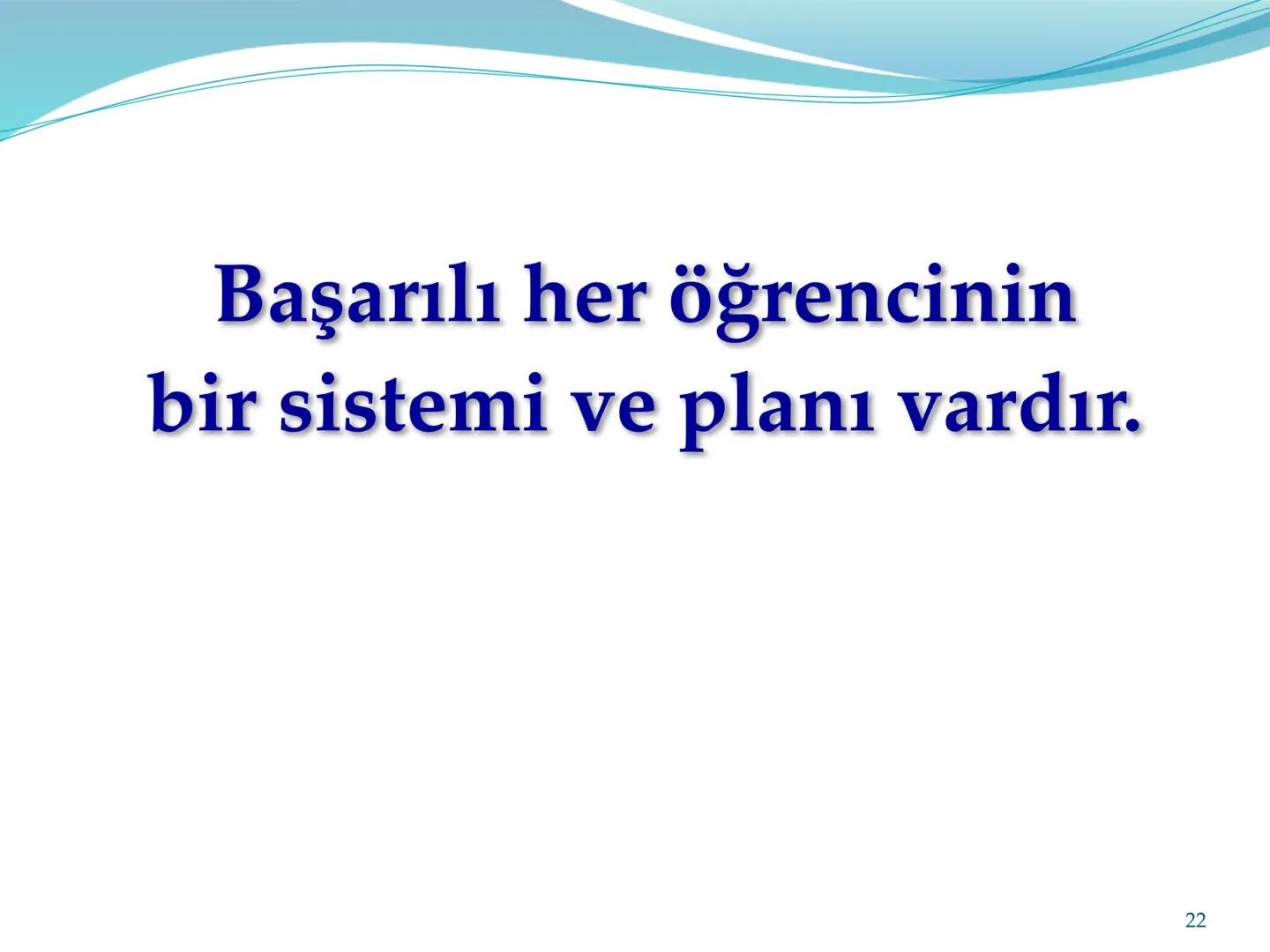 Başarılı her öğrencinin bir sistemi ve planı vardır.

22